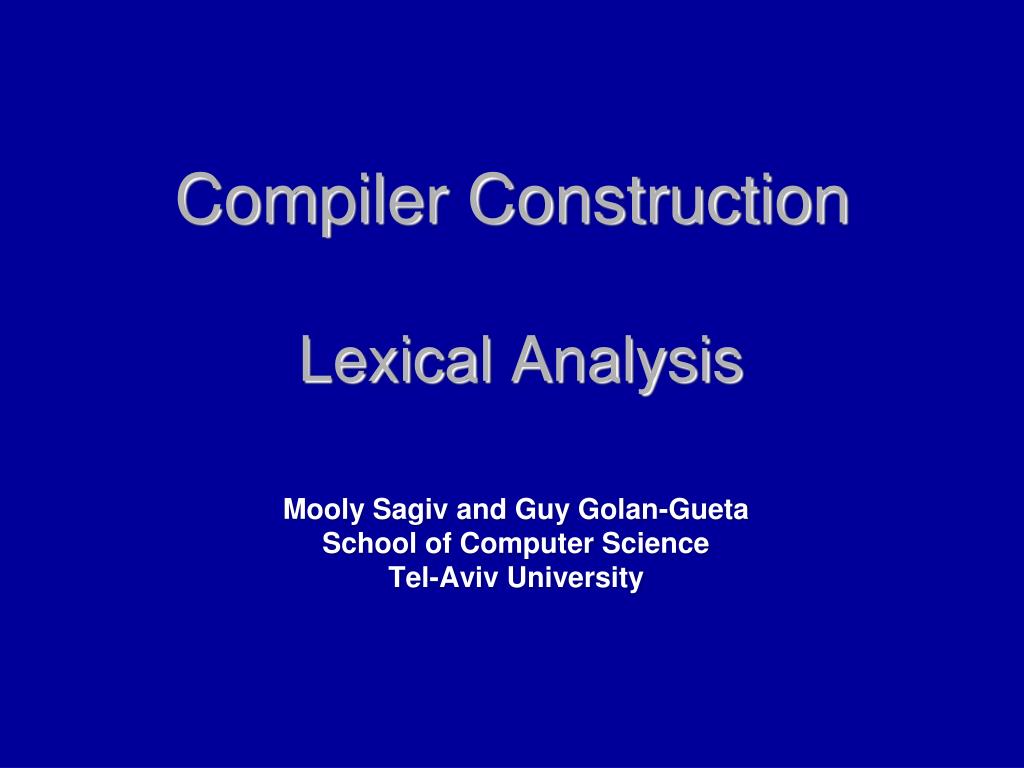 Compiler Construction

Lexical Analysis

Mooly Sagiv and Guy Golan-Gueta
School of Computer Science
Tel-Aviv University